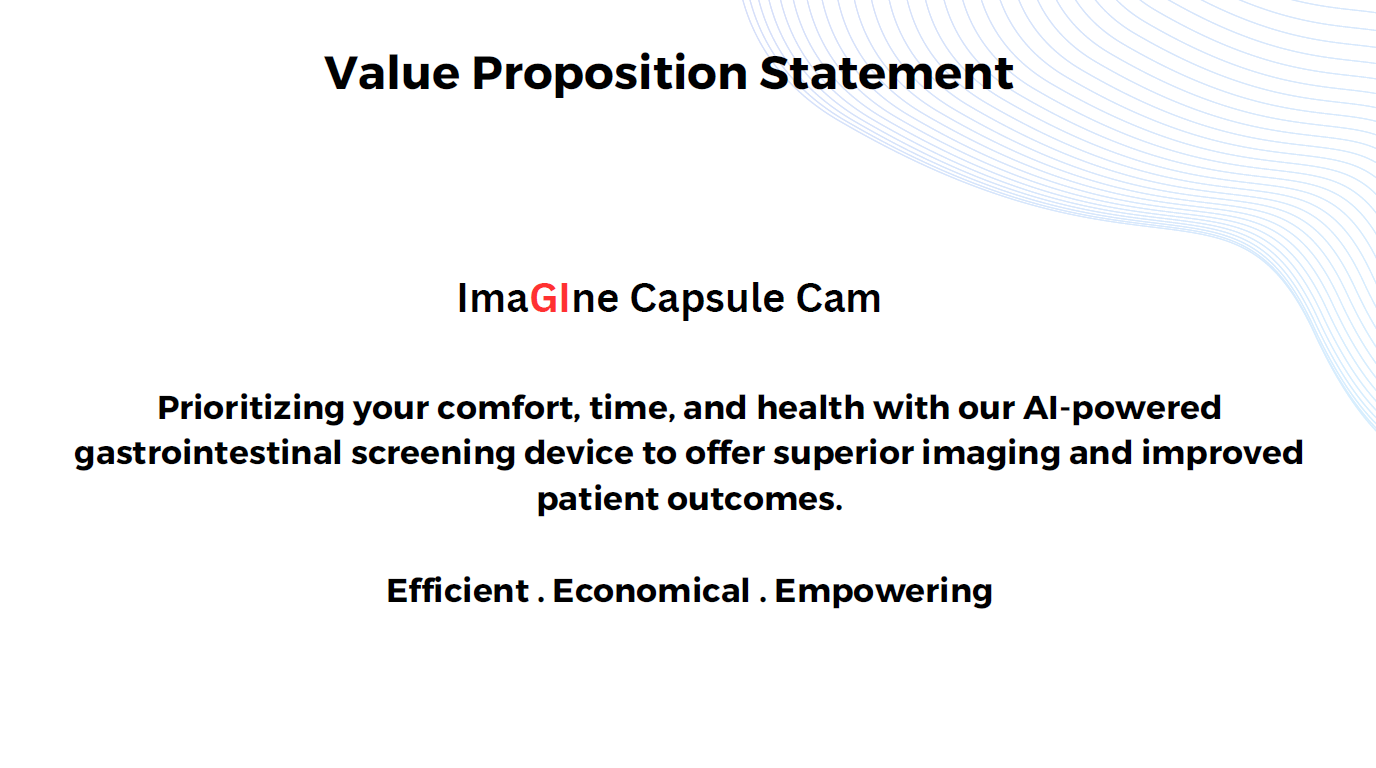 Value Proposition Statement

ImaGIne Capsule Cam

Prioritizing your comfort, time, and health with our AI-powered gastrointestinal screening device to offer superior imaging and improved patient outcomes.

Efficient . Economical . Empowering